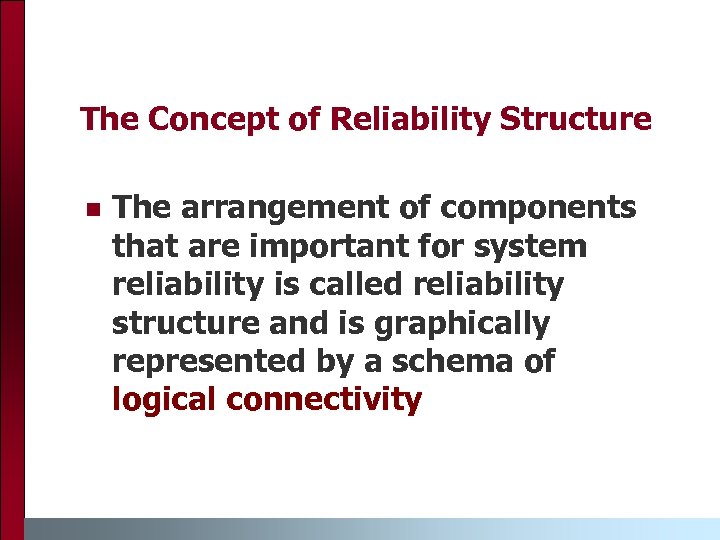 The Concept of Reliability Structure

The arrangement of components that are important for system reliability is called reliability structure and is graphically represented by a schema of logical connectivity